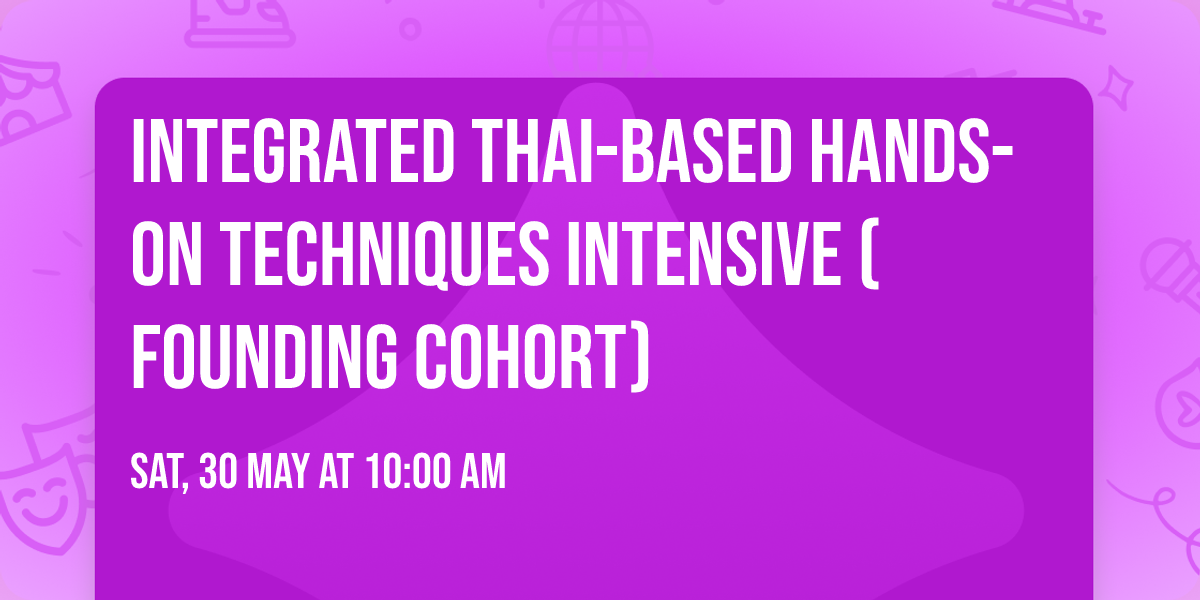 INTEGRATED THAI-BASED HANDS-ON TECHNIQUES INTENSIVE ( FOUNDING COHORT)

SAT, 30 MAY AT 10:00 AM